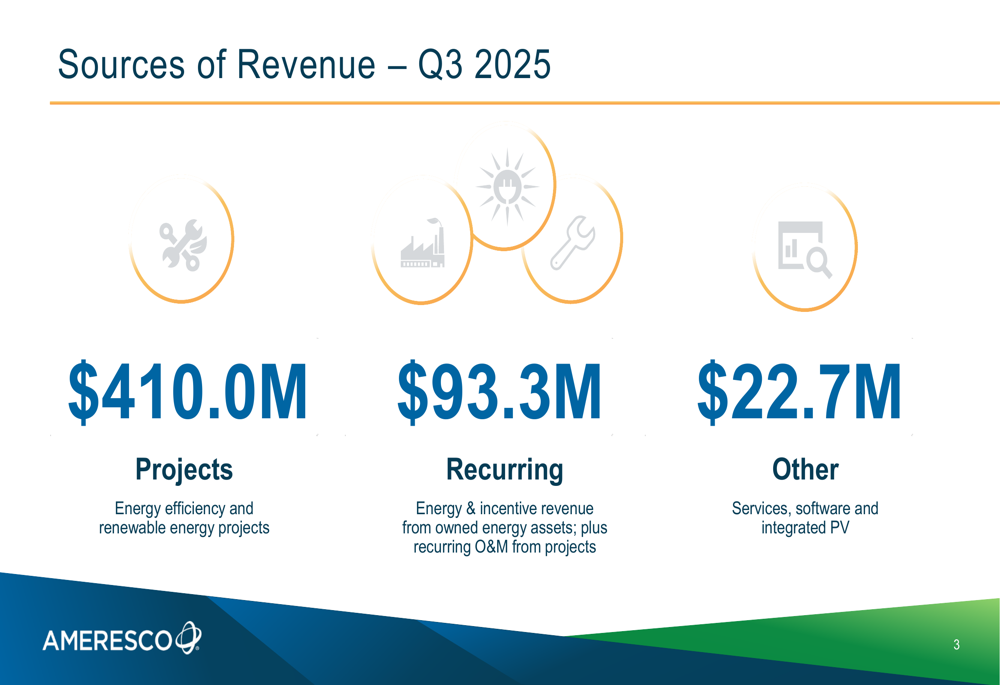 Sources of Revenue – Q3 2025

$410.0M

Projects

Energy efficiency and renewable energy projects

$93.3M

Recurring

Energy & incentive revenue from owned energy assets; plus recurring O&M from projects

$22.7M

Other

Services, software and integrated PV

AMERESCO

3